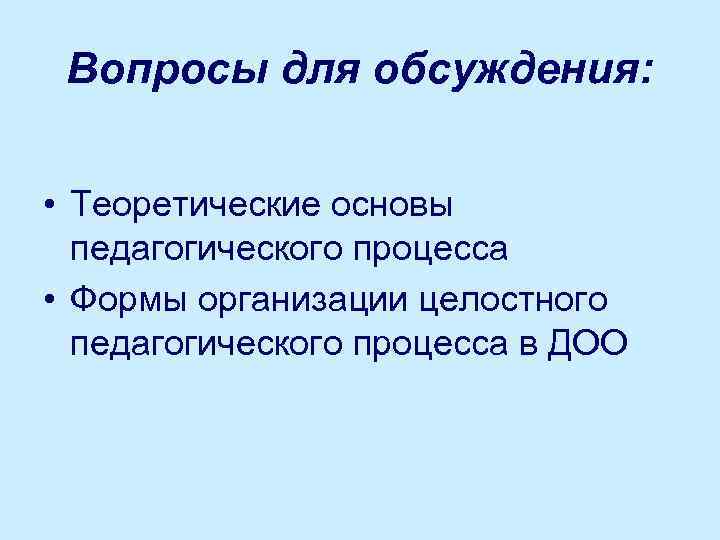 Вопросы для обсуждения:

• Теоретические основы педагогического процесса
• Формы организации целостного педагогического процесса в ДОО